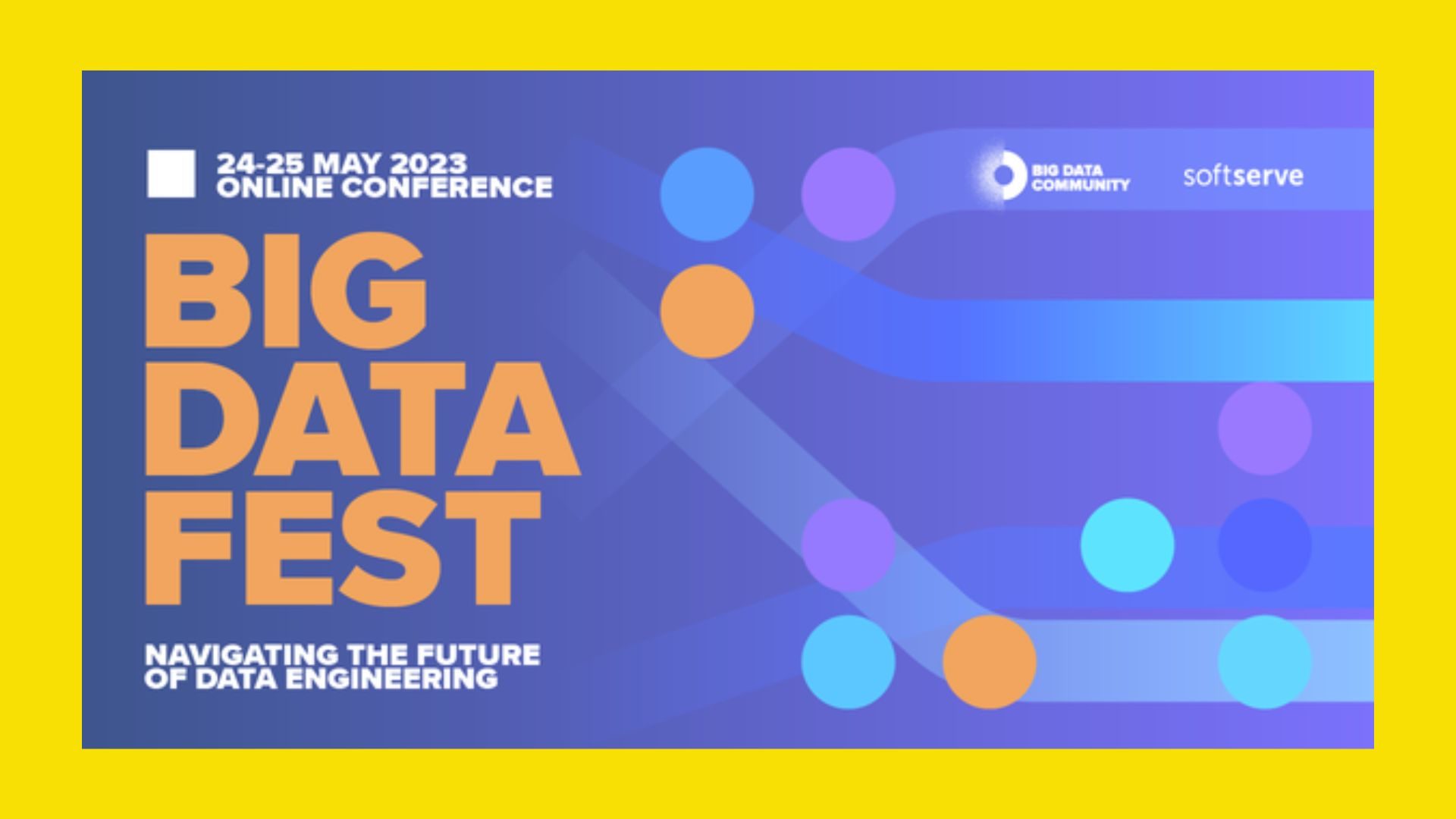 24-25 MAY 2023
ONLINE CONFERENCE

BIG DATA COMMUNITY

softserve

BIG
DATA
FEST

NAVIGATING THE FUTURE
OF DATA ENGINEERING